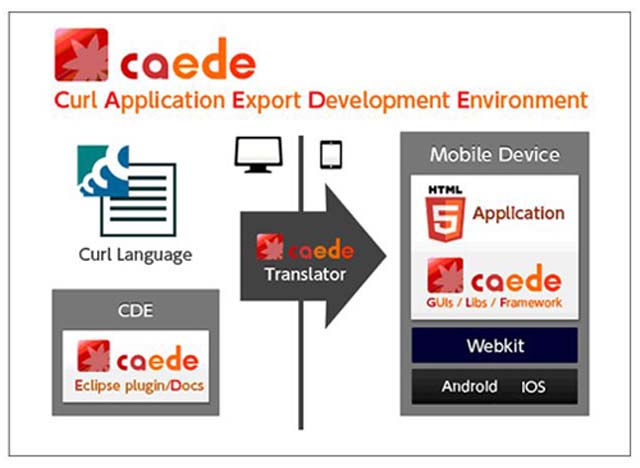 caede
Curl Application Export Development Environment

Curl Language

CDE
caede
Eclipse plugin/Docs

caede
Translator

Mobile Device
HTML
5
Application
caede
GUIs / Libs / Framework
Webkit
Android IOS